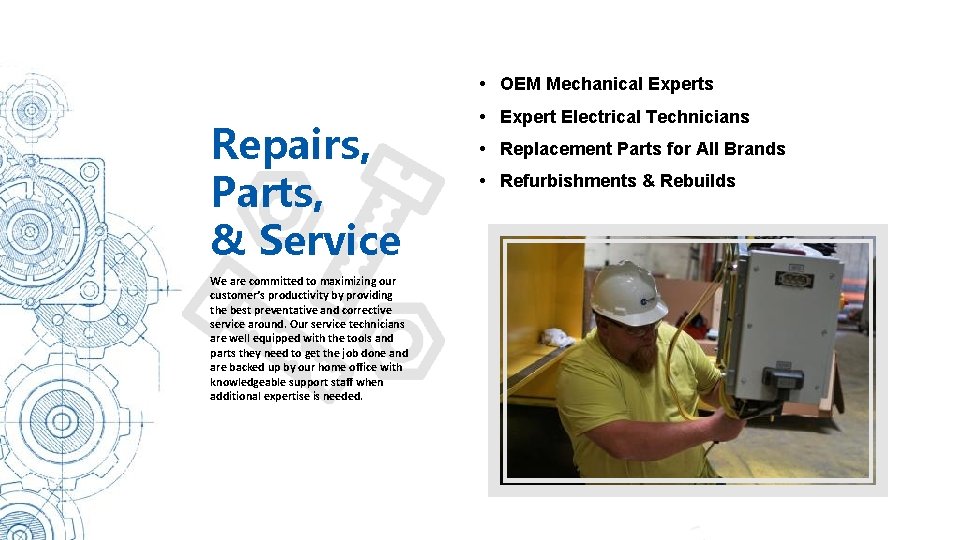 Repairs, Parts, & Service

We are committed to maximizing our customer's productivity by providing the best preventative and corrective service around. Our service technicians are well equipped with the tools and parts they need to get the job done and are backed up by our home office with knowledgeable support staff when additional expertise is needed.

• OEM Mechanical Experts
• Expert Electrical Technicians
• Replacement Parts for All Brands
• Refurbishments & Rebuilds